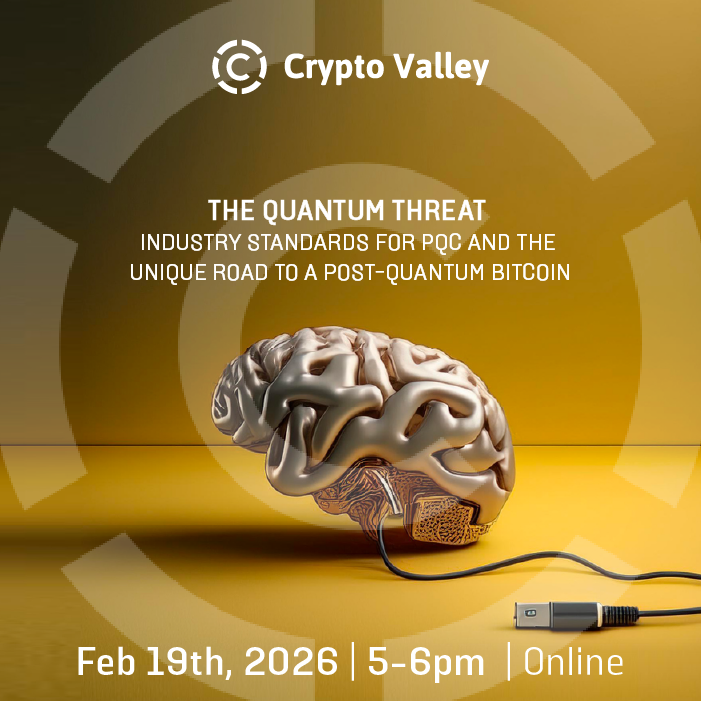 Crypto Valley

THE QUANTUM THREAT
INDUSTRY STANDARDS FOR PQC AND THE UNIQUE ROAD TO A POST-QUANTUM BITCOIN

Feb 19th, 2026 | 5-6pm | Online